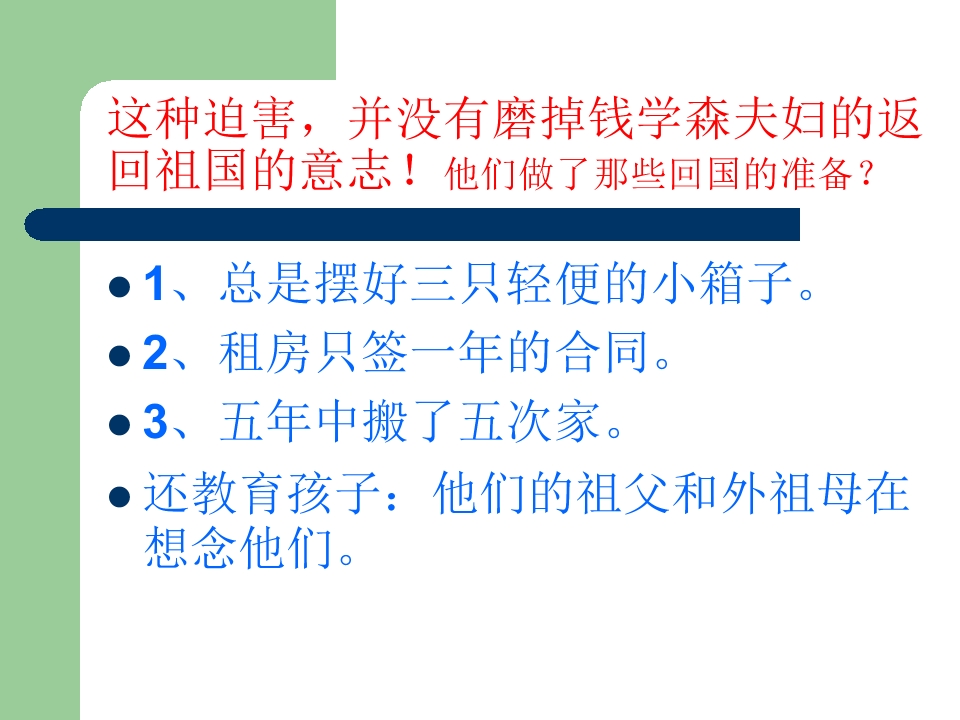 这种迫害，并没有磨掉钱学森夫妇的返回祖国的意志！他们做了那些回国的准备？

• 1、总是摆好三只轻便的小箱子。
• 2、租房只签一年的合同。
• 3、五年中搬了五次家。
• 还教育孩子：他们的祖父和外祖母在想念他们。